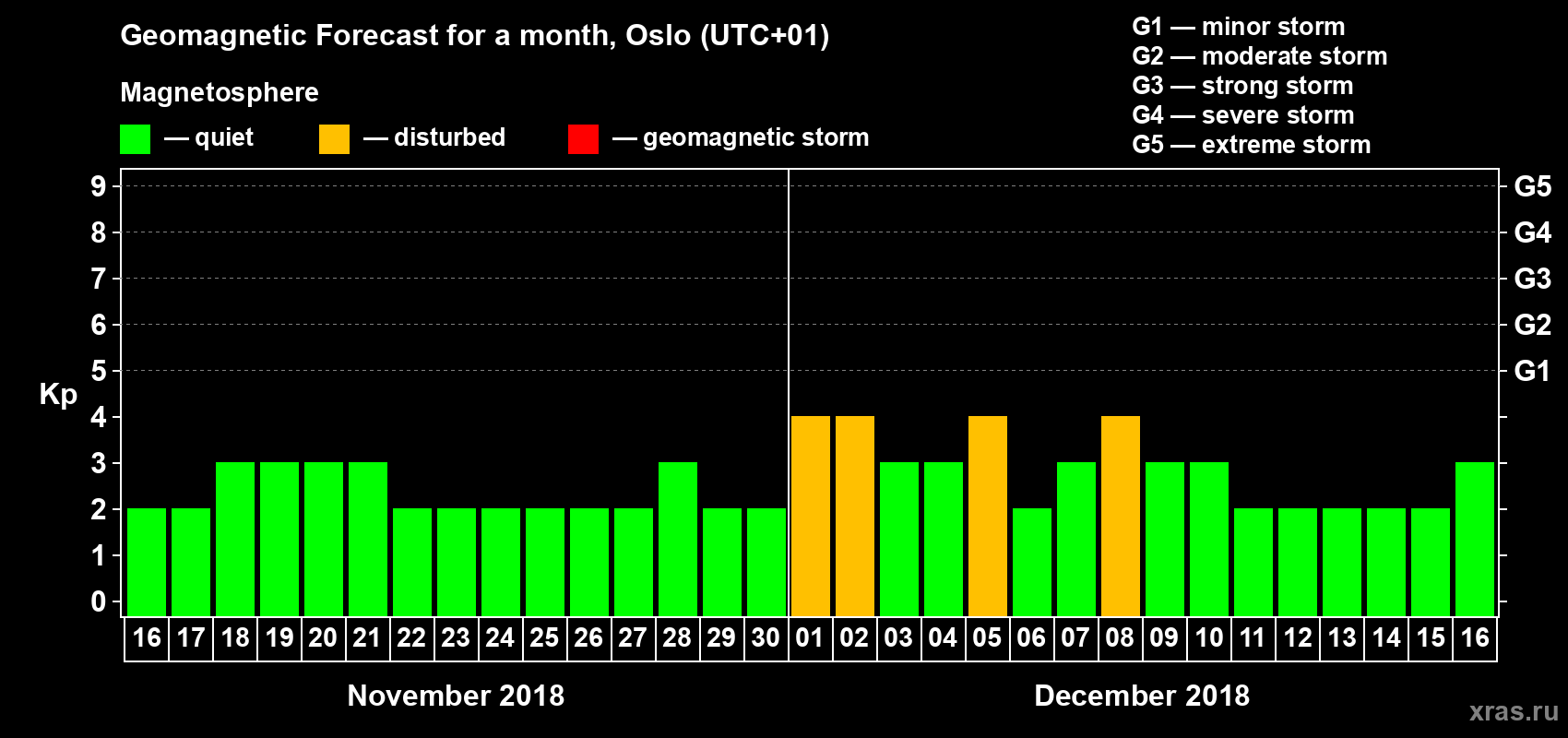 Geomagnetic Forecast for a month, Oslo (UTC+01)

Magnetosphere

— quiet — disturbed — geomagnetic storm

G1 — minor storm
G2 — moderate storm
G3 — strong storm
G4 — severe storm
G5 — extreme storm

Kp

9
8
7
6
5
4
3
2
1
0

G5
G4
G3
G2
G1

16 17 18 19 20 21 22 23 24 25 26 27 28 29 30 01 02 03 04 05 06 07 08 09 10 11 12 13 14 15 16

November 2018

December 2018

xras.ru